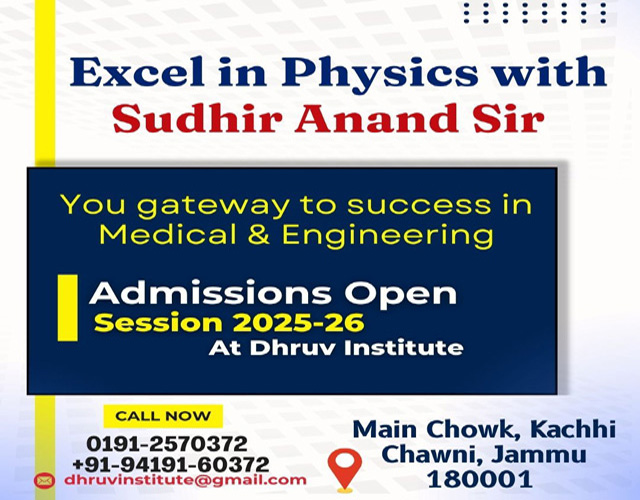 Excel in Physics with
Sudhir Anand Sir

You gateway to success in Medical & Engineering

Admissions Open
Session 2025-26
At Dhruv Institute

CALL NOW
0191-2570372
+91-94191-60372
dhruvinstitute@gmail.com

Main Chowk, Kachhi Chawni, Jammu
180001